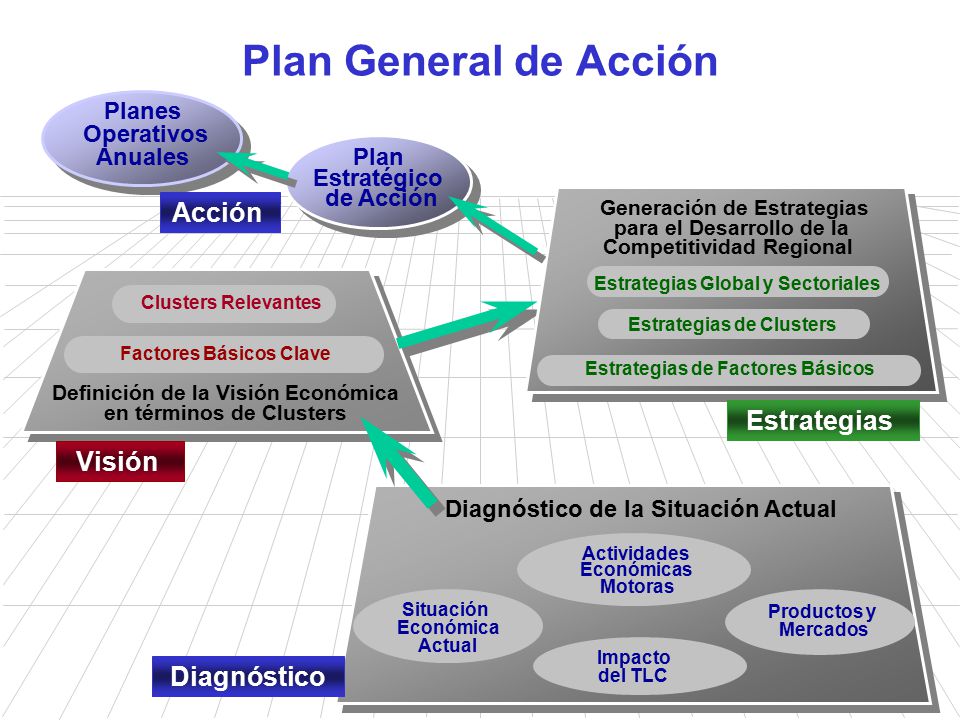 Plan General de Acción

Planes Operativos Anuales

Plan Estratégico de Acción

Acción

Generación de Estrategias para el Desarrollo de la Competitividad Regional

Estrategias Global y Sectoriales

Estrategias de Clusters

Estrategias de Factores Básicos

Estrategias

Clusters Relevantes

Factores Básicos Clave

Definición de la Visión Económica en términos de Clusters

Visión

Diagnóstico de la Situación Actual

Actividades Económicas Motoras

Situación Económica Actual

Productos y Mercados

Impacto del TLC

Diagnóstico